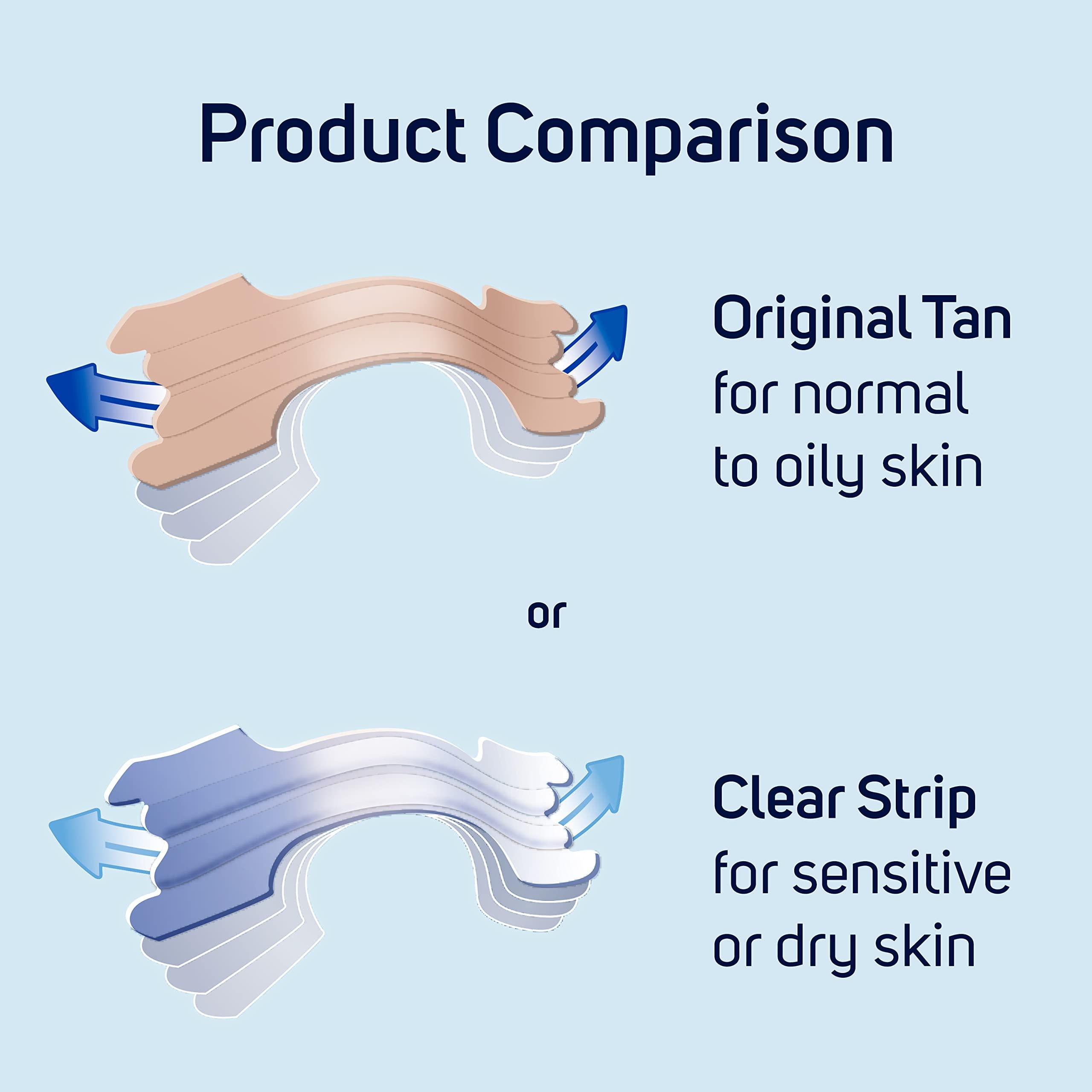 Product Comparison

Original Tan
for normal
to oily skin

or

Clear Strip
for sensitive
or dry skin